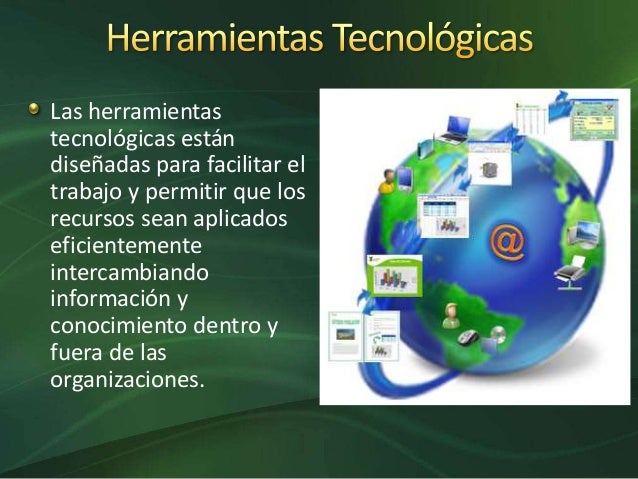 Herramientas Tecnológicas

Las herramientas tecnológicas están diseñadas para facilitar el trabajo y permitir que los recursos sean aplicados eficientemente intercambiando información y conocimiento dentro y fuera de las organizaciones.

@